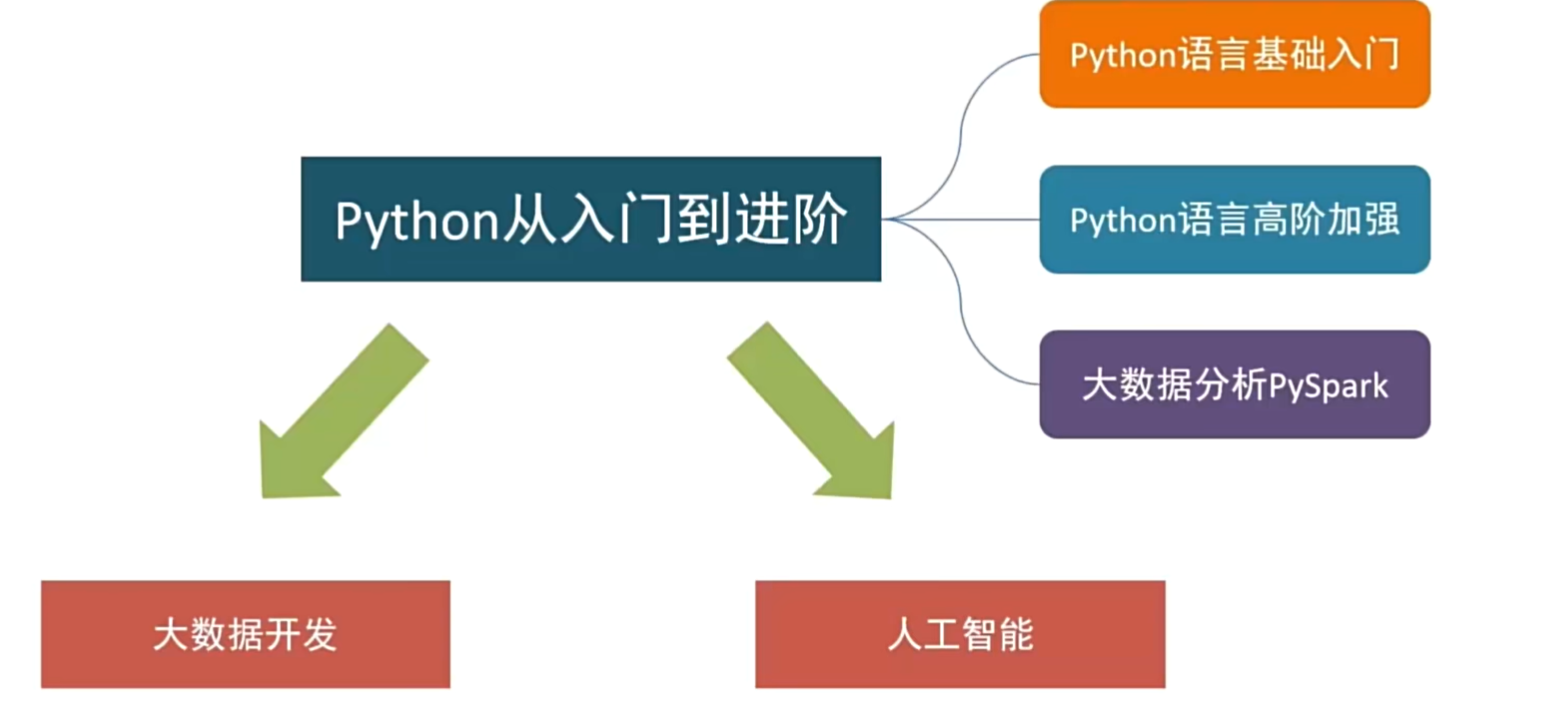 Python从入门到进阶

Python语言基础入门

Python语言高阶加强

大数据分析PySpark

大数据开发

人工智能